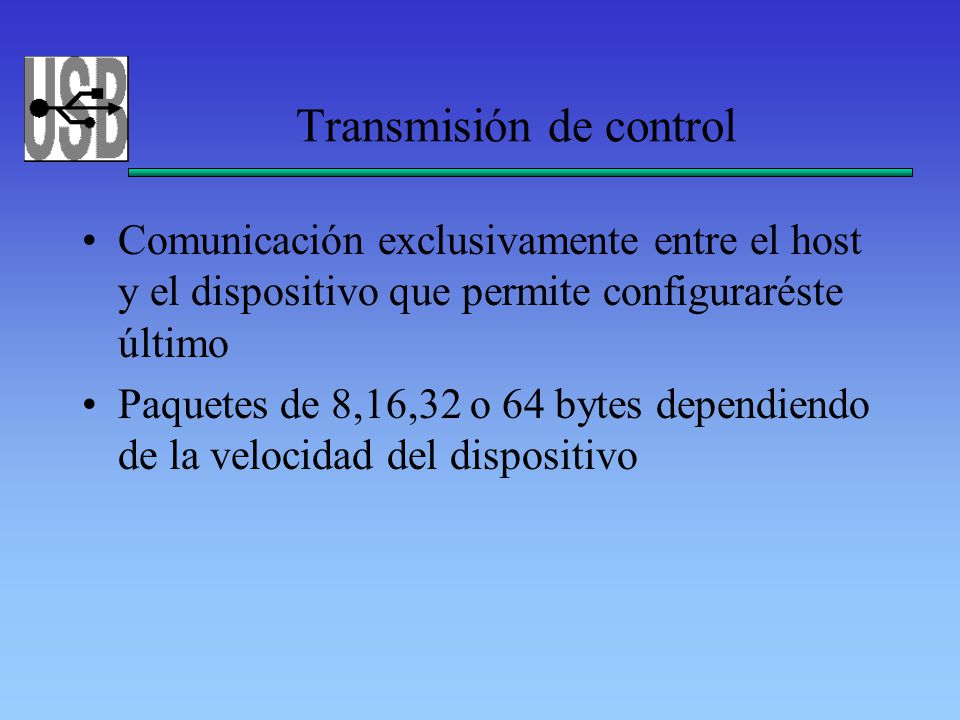 USB

Transmisión de control

• Comunicación exclusivamente entre el host y el dispositivo que permite configuraréste último

• Paquetes de 8,16,32 o 64 bytes dependiendo de la velocidad del dispositivo